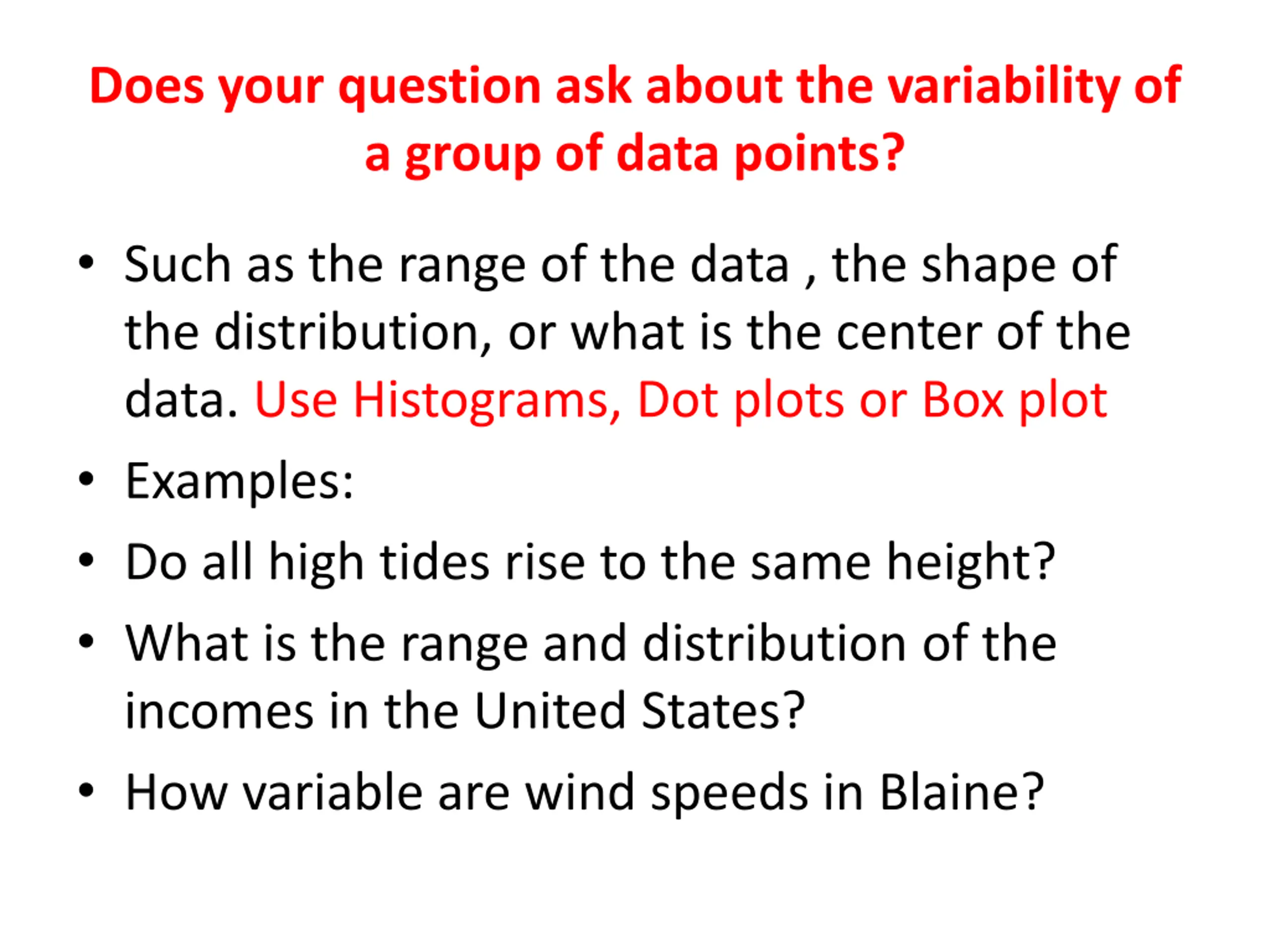 Does your question ask about the variability of a group of data points?

• Such as the range of the data , the shape of the distribution, or what is the center of the data. Use Histograms, Dot plots or Box plot
• Examples:
• Do all high tides rise to the same height?
• What is the range and distribution of the incomes in the United States?
• How variable are wind speeds in Blaine?